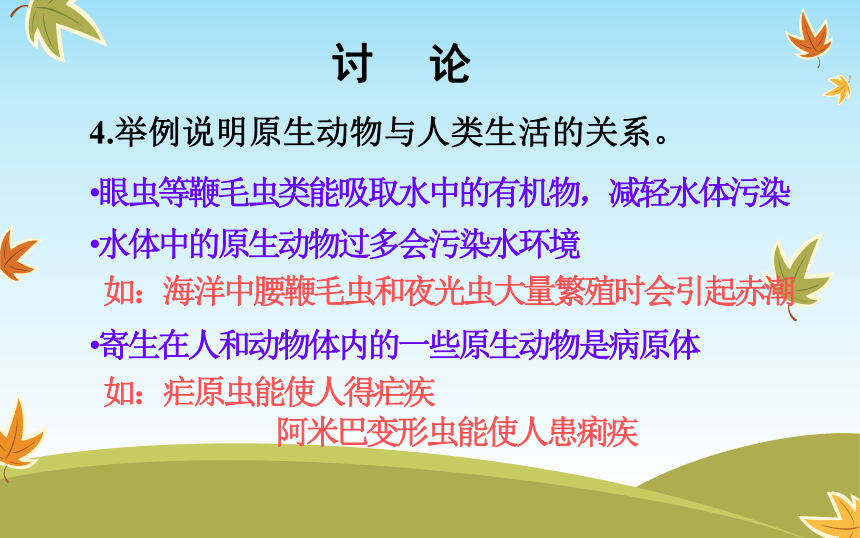 讨　论

4.举例说明原生动物与人类生活的关系。

•眼虫等鞭毛虫类能吸取水中的有机物，减轻水体污染

•水体中的原生动物过多会污染水环境
如：海洋中腰鞭毛虫和夜光虫大量繁殖时会引起赤潮

•寄生在人和动物体内的一些原生动物是病原体
如：疟原虫能使人得疟疾
阿米巴变形虫能使人患痢疾